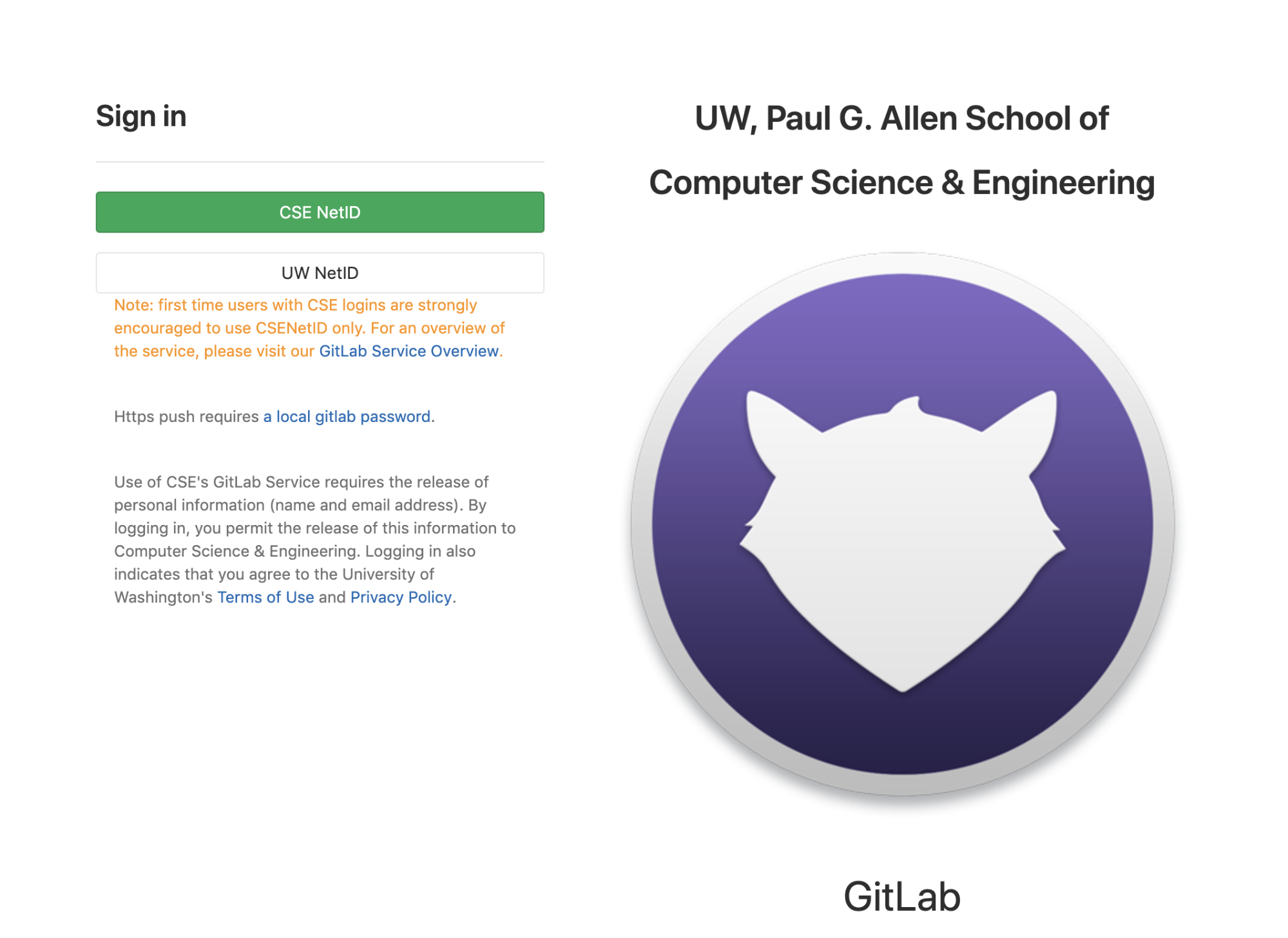 Sign in

CSE NetID

UW NetID

Note: first time users with CSE logins are strongly encouraged to use CSENetID only. For an overview of the service, please visit our GitLab Service Overview.

Https push requires a local gitlab password.

Use of CSE's GitLab Service requires the release of personal information (name and email address). By logging in, you permit the release of this information to Computer Science & Engineering. Logging in also indicates that you agree to the University of Washington's Terms of Use and Privacy Policy.

UW, Paul G. Allen School of Computer Science & Engineering

GitLab